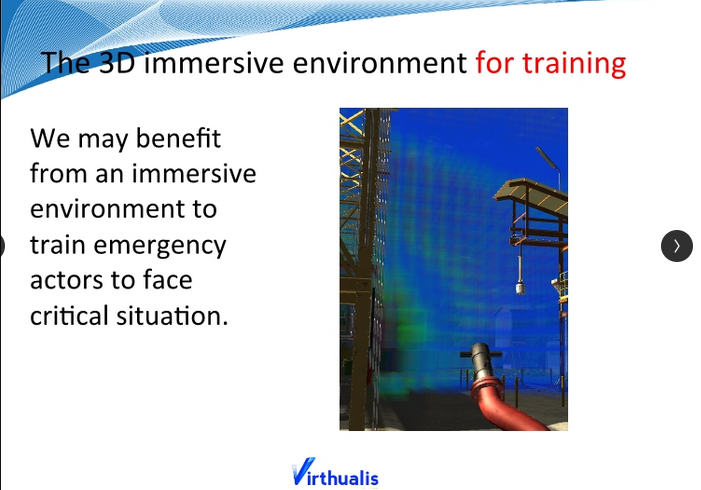 The 3D immersive environment for training

We may benefit from an immersive environment to train emergency actors to face critical situation.

Virthualis